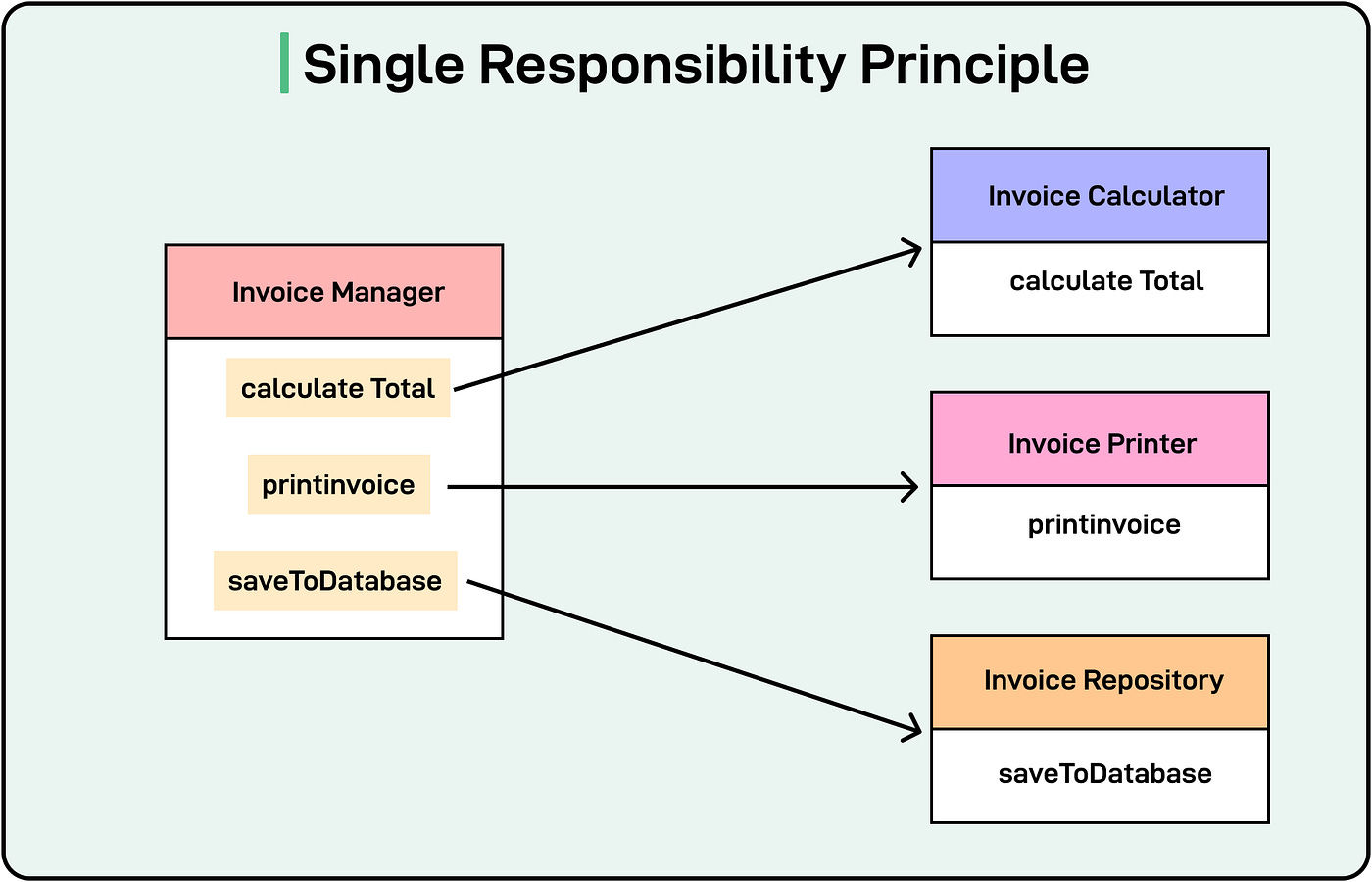 Single Responsibility Principle

Invoice Manager

calculate Total

printinvoice

saveToDatabase

Invoice Calculator

calculate Total

Invoice Printer

printinvoice

Invoice Repository

saveToDatabase